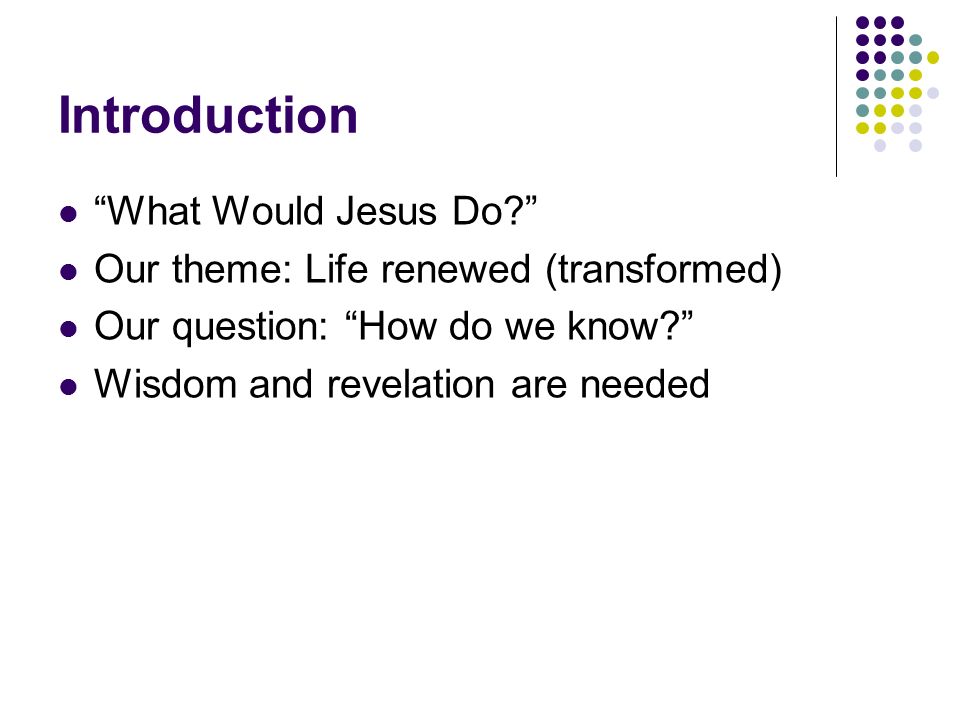 Introduction

- “What Would Jesus Do?”
- Our theme: Life renewed (transformed)
- Our question: “How do we know?”
- Wisdom and revelation are needed